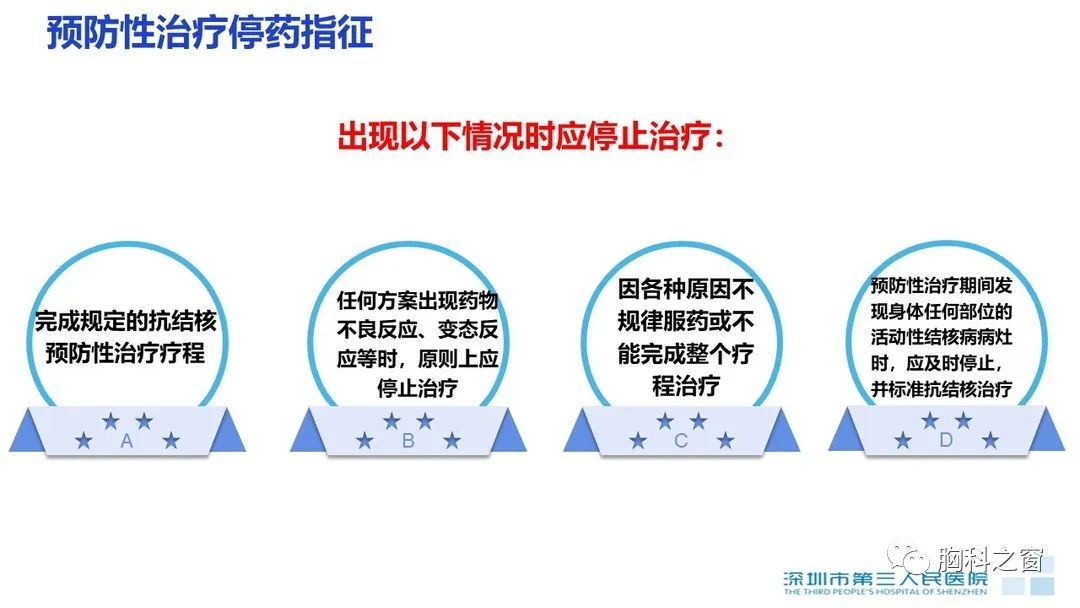 预防性治疗停药指征

出现以下情况时应停止治疗：

完成规定的抗结核预防性治疗疗程

A

任何方案出现药物不良反应、变态反应等时，原则上应停止治疗

B

因各种原因不规律服药或不能完成整个疗程治疗

C

预防性治疗期间发现身体任何部位的活动性结核病病灶时，应及时停止，并标准抗结核治疗

D

胸科之窗

深圳市第三人民医院
THE THIRD PEOPLE'S HOSPITAL OF SHENZHEN